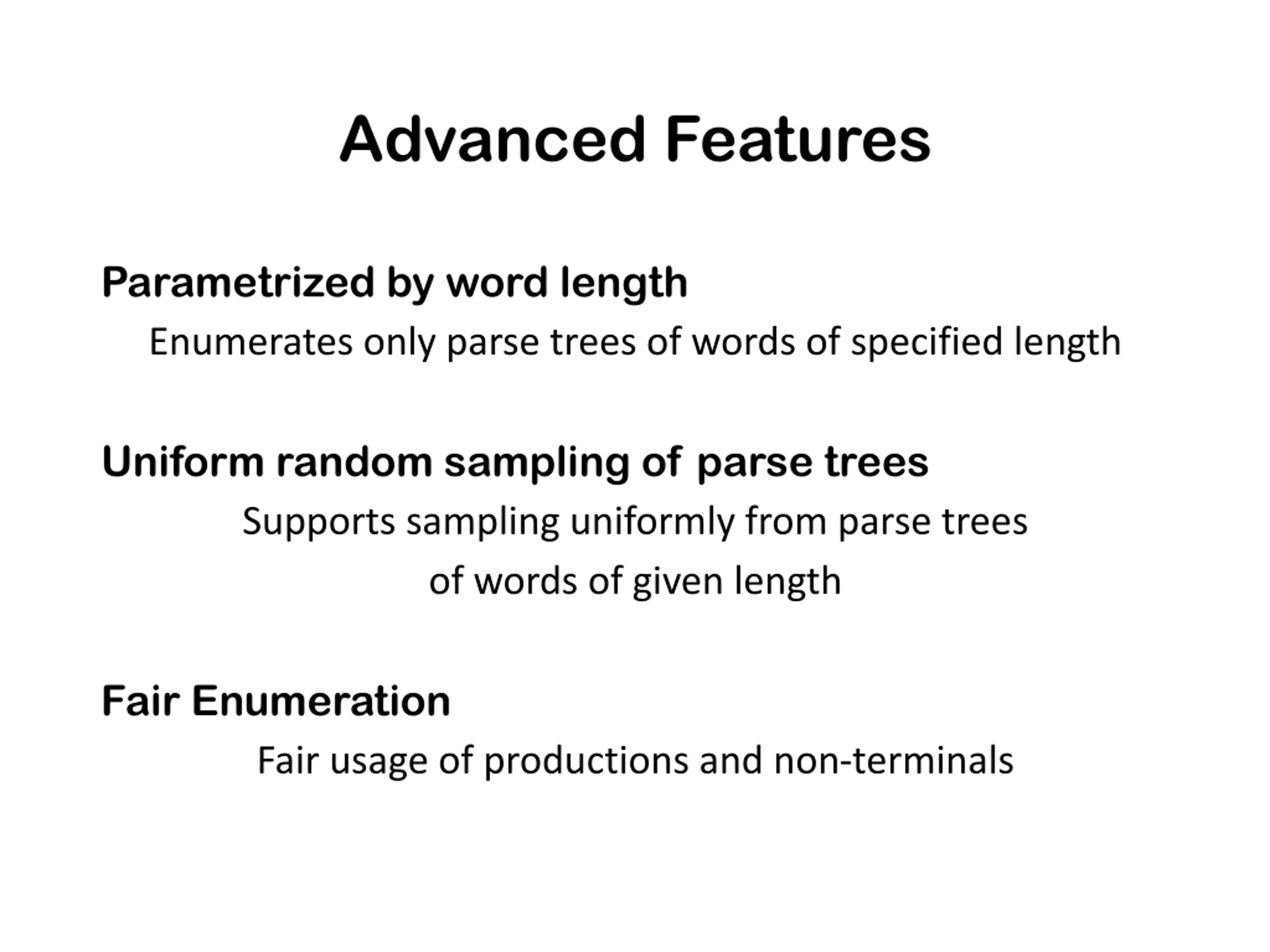 Advanced Features

Parametrized by word length

Enumerates only parse trees of words of specified length

Uniform random sampling of parse trees

Supports sampling uniformly from parse trees of words of given length

Fair Enumeration

Fair usage of productions and non-terminals